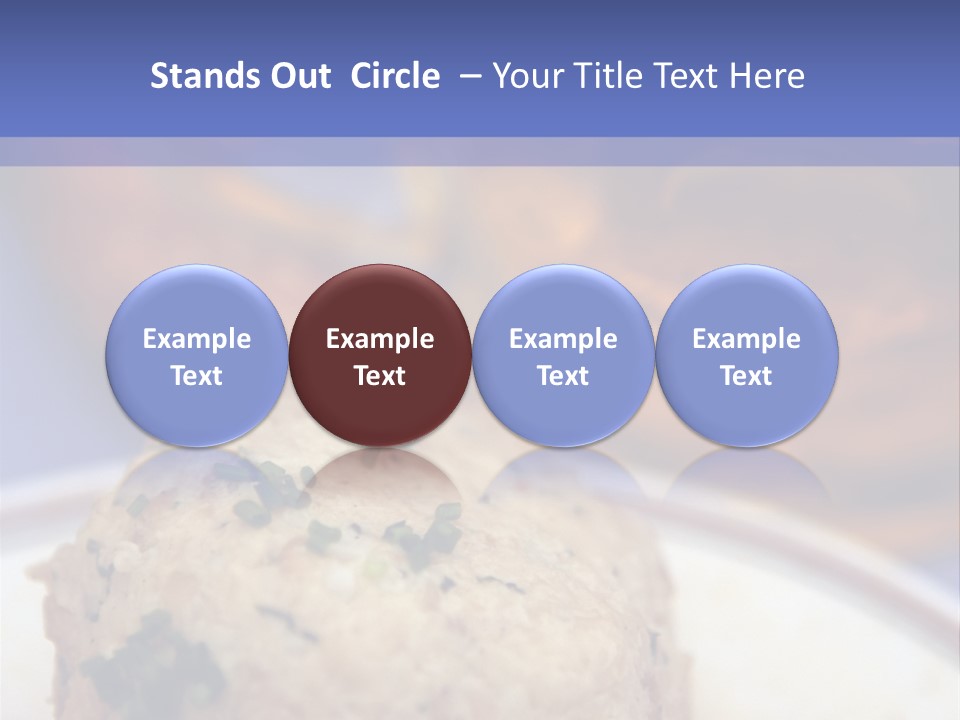 Stands Out Circle – Your Title Text Here

Example Text

Example Text

Example Text

Example Text